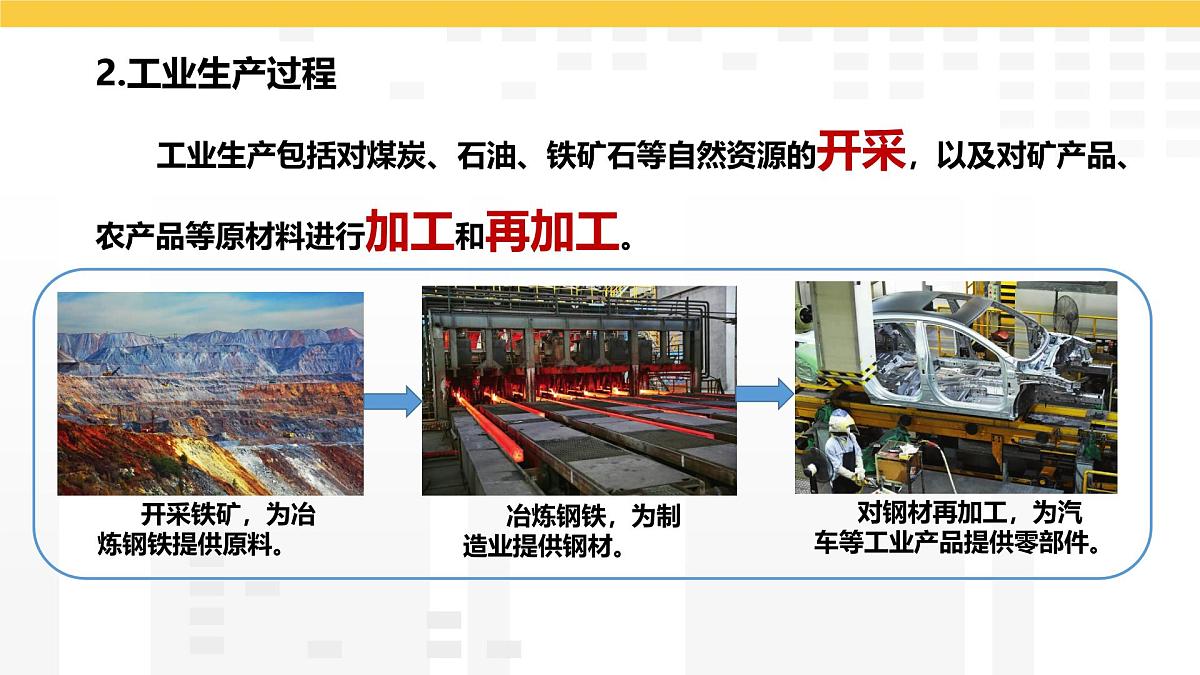 2.工业生产过程

工业生产包括对煤炭、石油、铁矿石等自然资源的开采，以及对矿产品、农产品等原材料进行加工和再加工。

开采铁矿，为冶炼钢铁提供原料。

冶炼钢铁，为制造业提供钢材。

对钢材再加工，为汽车等工业产品提供零部件。